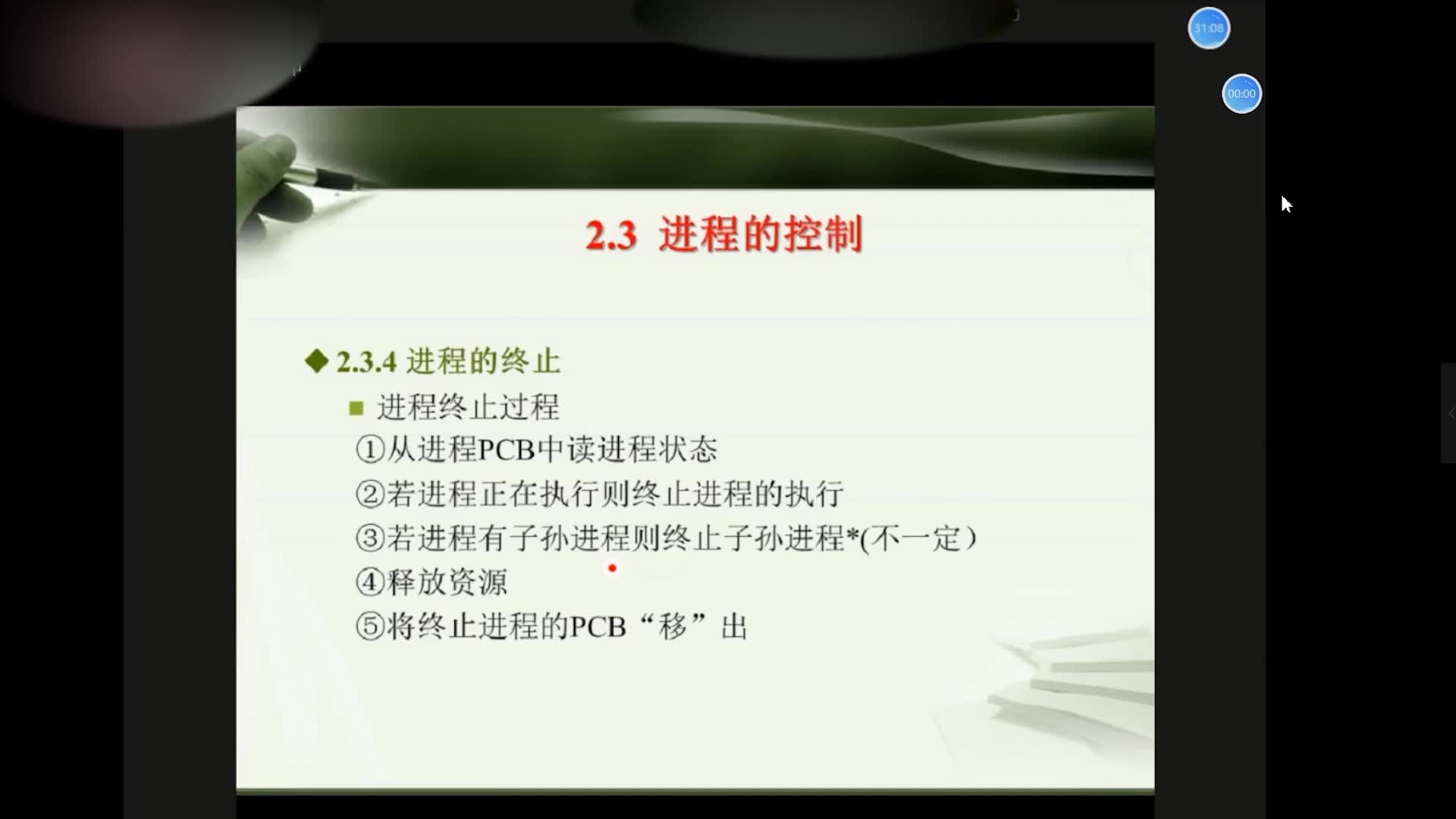 31:08

00:00

2.3 进程的控制

◆ 2.3.4 进程的终止

■ 进程终止过程

①从进程PCB中读进程状态

②若进程正在执行则终止进程的执行

③若进程有子孙进程则终止子孙进程*(不一定)

④释放资源

⑤将终止进程的PCB“移”出